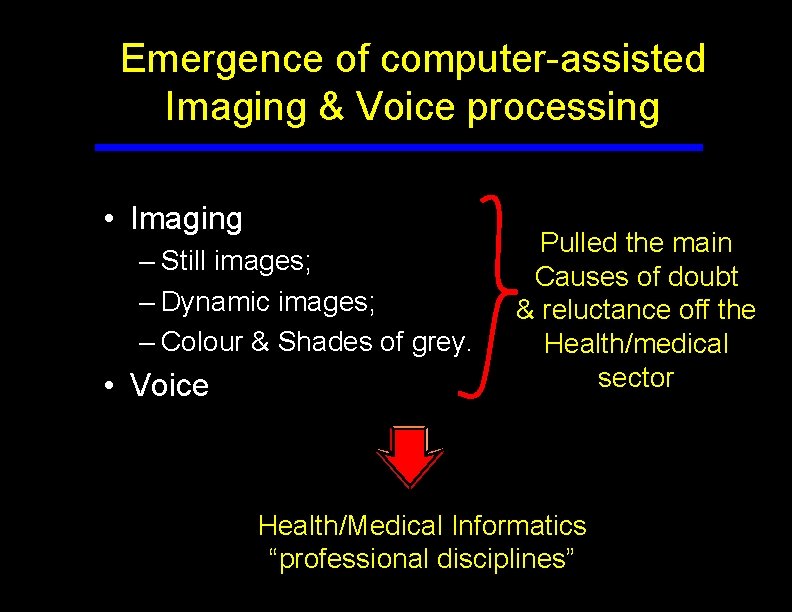 Emergence of computer-assisted Imaging & Voice processing

• Imaging
– Still images;
– Dynamic images;
– Colour & Shades of grey.
• Voice

Pulled the main Causes of doubt & reluctance off the Health/medical sector

Health/Medical Informatics
“professional disciplines”